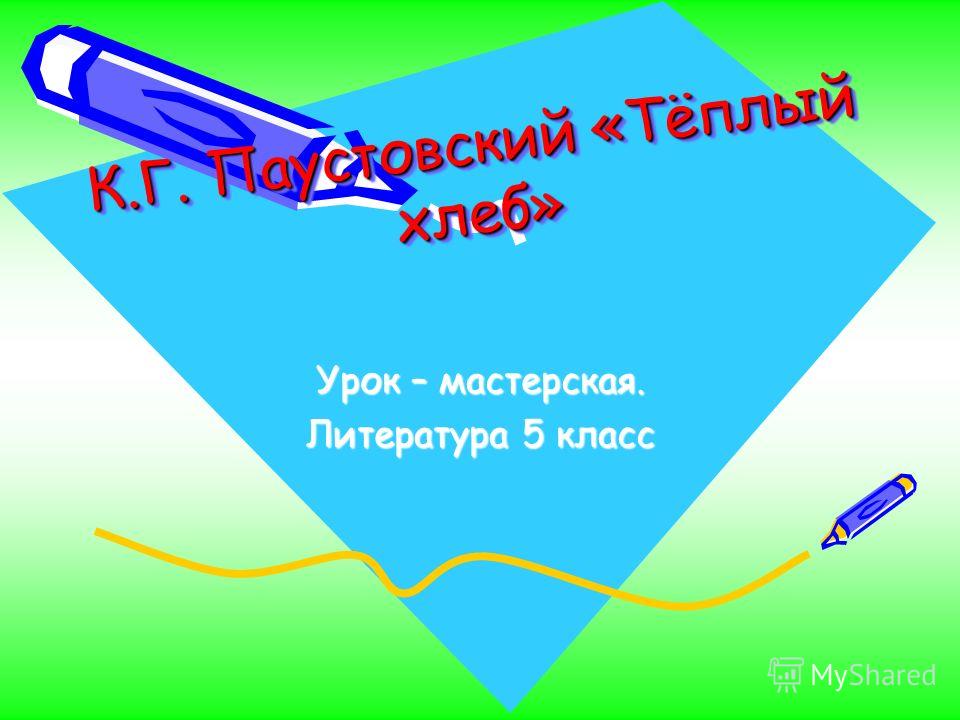 К.Г. Паустовский «Тёплый хлеб»

Урок – мастерская.
Литература 5 класс

MyShared